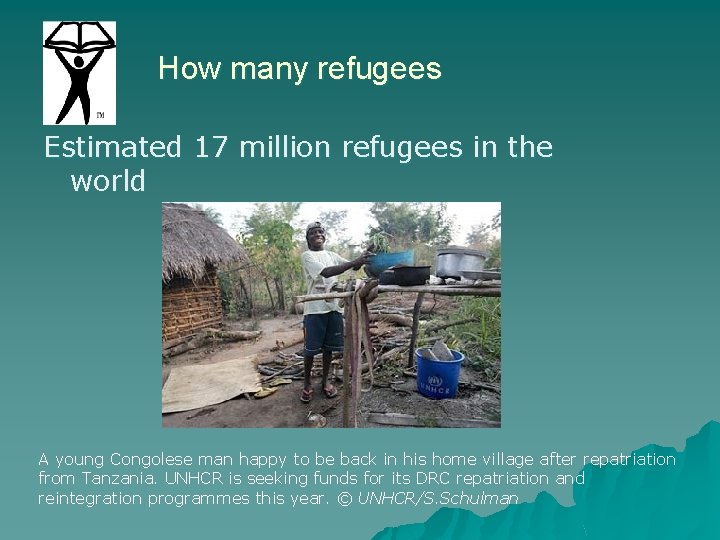 TM

How many refugees

Estimated 17 million refugees in the world

UNHCR

A young Congolese man happy to be back in his home village after repatriation from Tanzania. UNHCR is seeking funds for its DRC repatriation and reintegration programmes this year. © UNHCR/S.Schulman